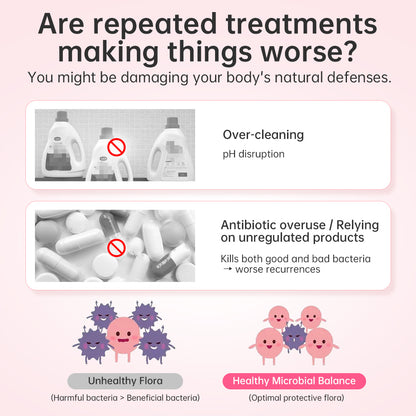 Are repeated treatments making things worse?
You might be damaging your body's natural defenses.

Over-cleaning
pH disruption

Antibiotic overuse / Relying on unregulated products
Kills both good and bad bacteria → worse recurrences

Unhealthy Flora
(Harmful bacteria > Beneficial bacteria)

Healthy Microbial Balance
(Optimal protective flora)